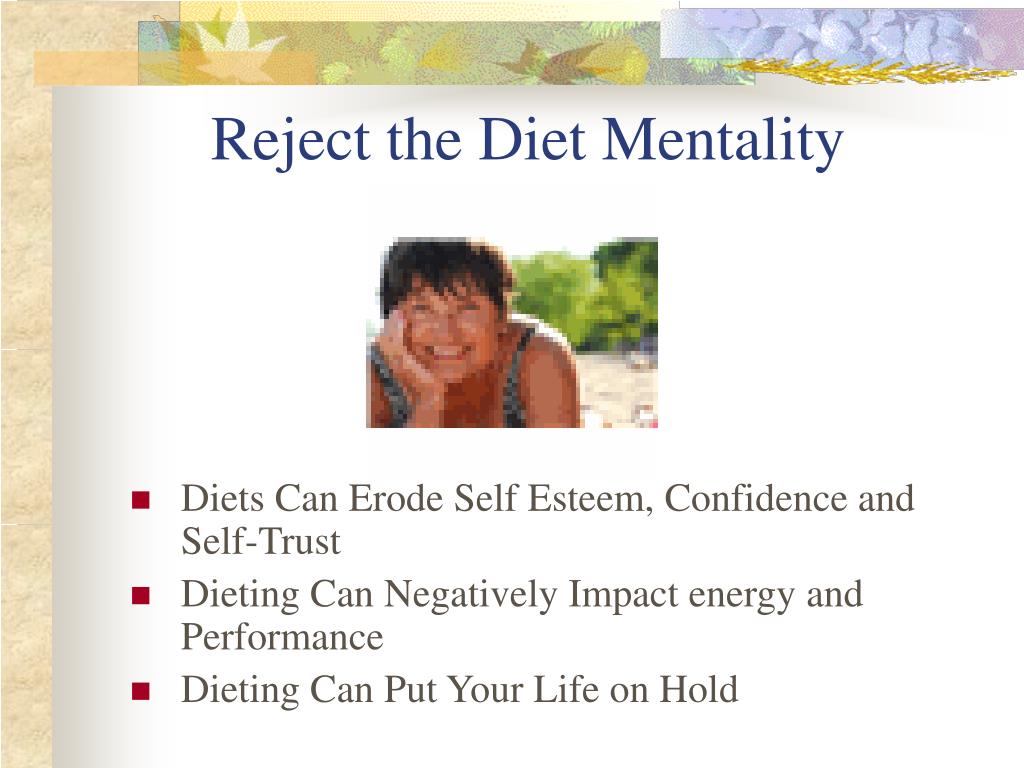 Reject the Diet Mentality

- Diets Can Erode Self Esteem, Confidence and Self-Trust
- Dieting Can Negatively Impact energy and Performance
- Dieting Can Put Your Life on Hold